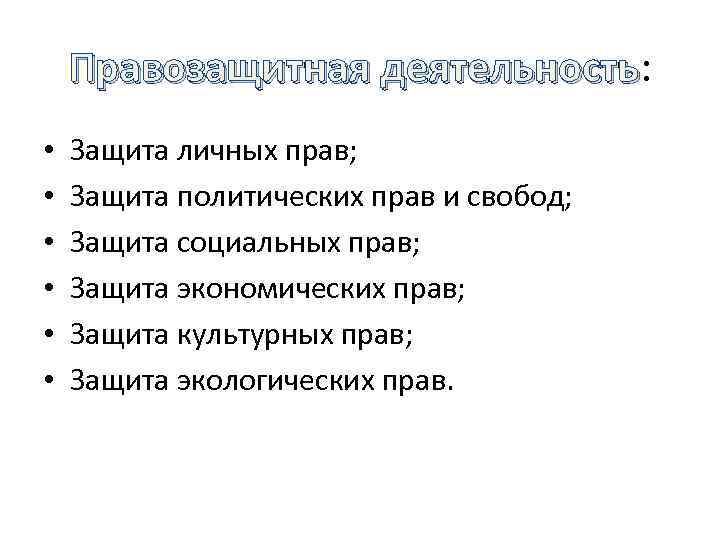 Правозащитная деятельность:

• Защита личных прав;
• Защита политических прав и свобод;
• Защита социальных прав;
• Защита экономических прав;
• Защита культурных прав;
• Защита экологических прав.